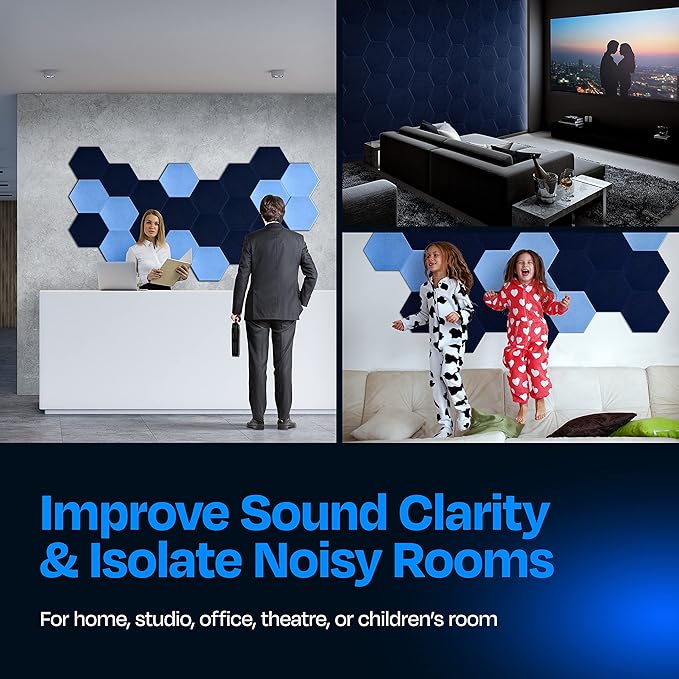 Improve Sound Clarity & Isolate Noisy Rooms

For home, studio, office, theatre, or children's room